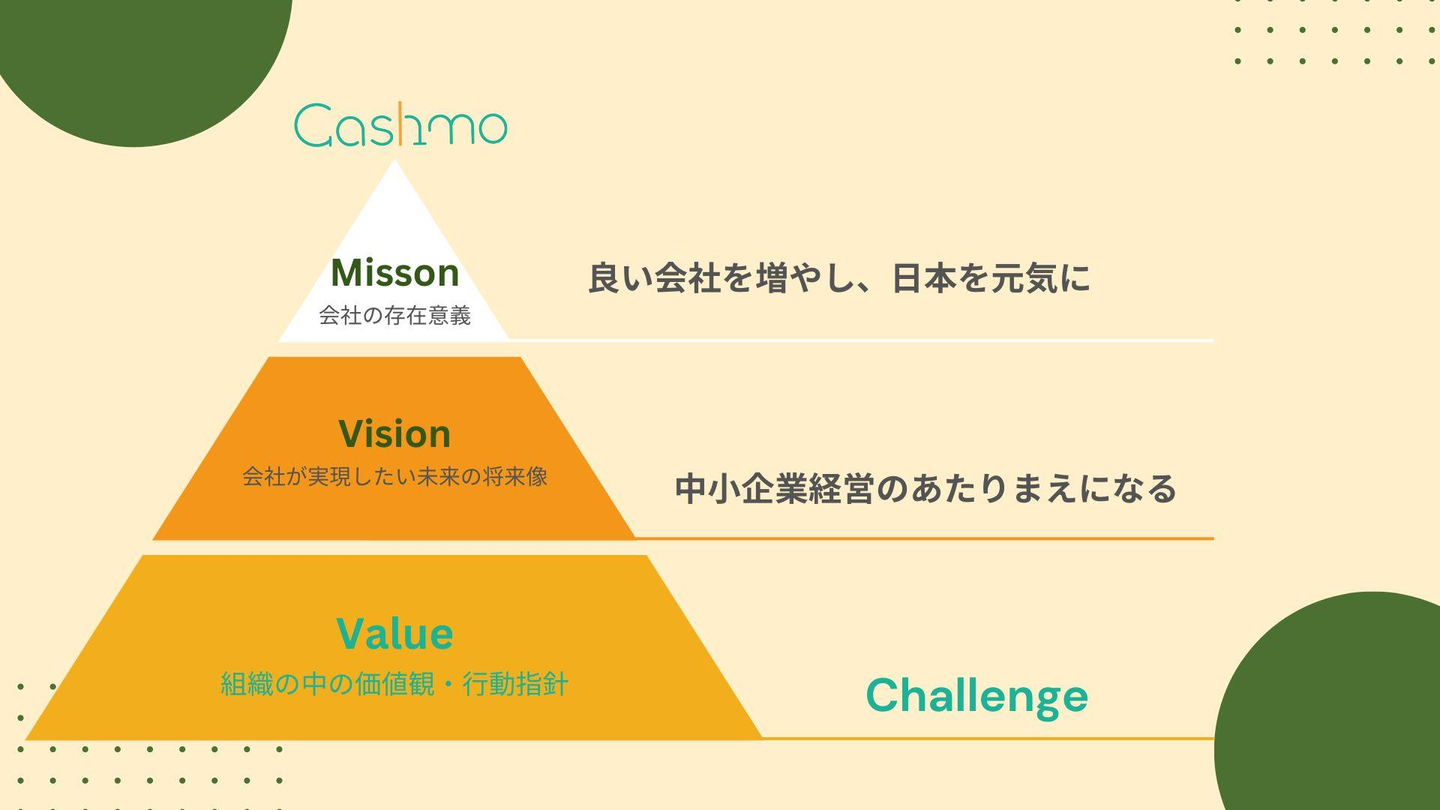 Cashmo

Misson
会社の存在意義

良い会社を増やし、日本を元気に

Vision
会社が実現したい未来の将来像

中小企業経営のあたりまえになる

Value
組織の中の価値観・行動指針

Challenge